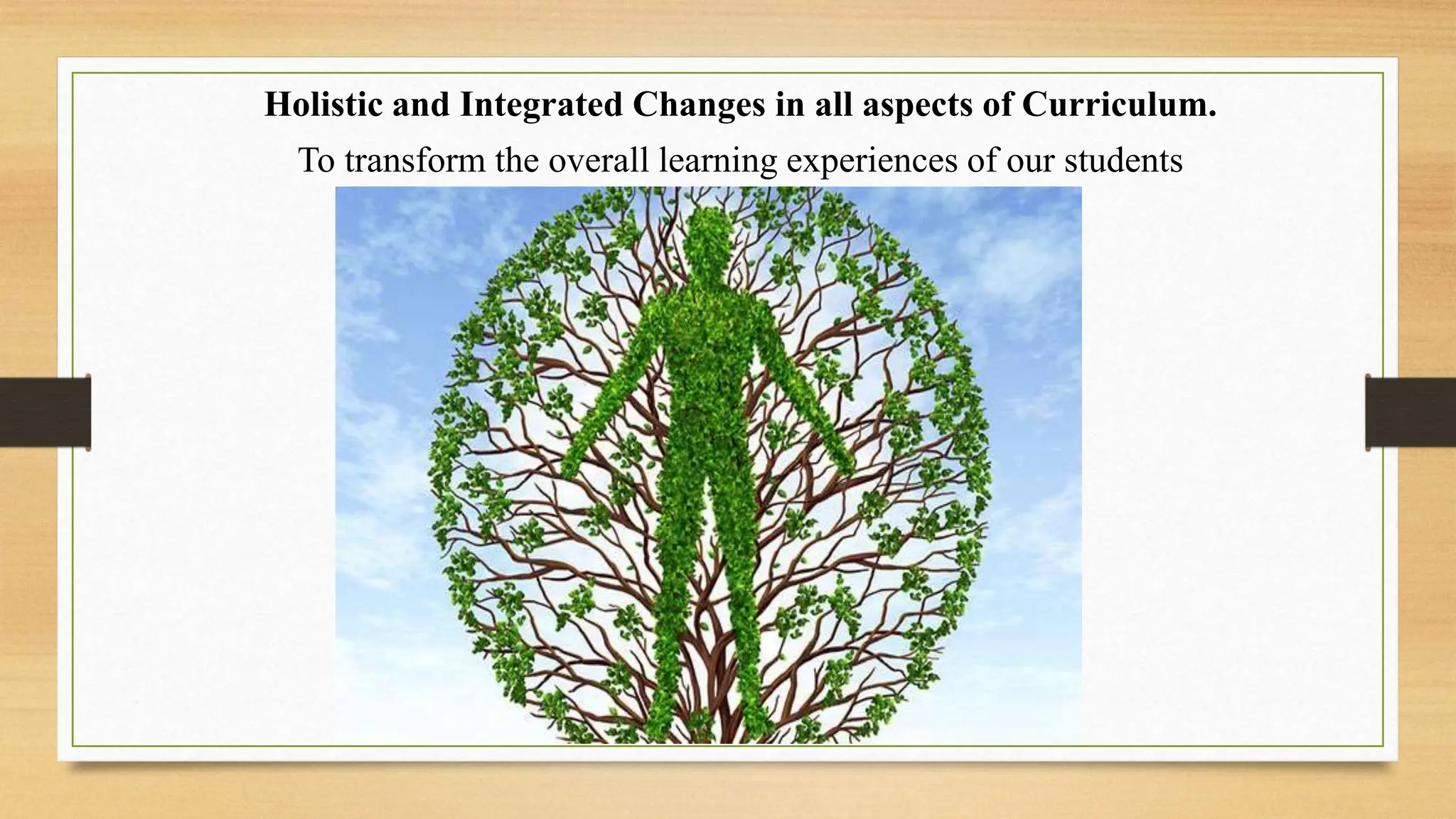 Holistic and Integrated Changes in all aspects of Curriculum.

To transform the overall learning experiences of our students